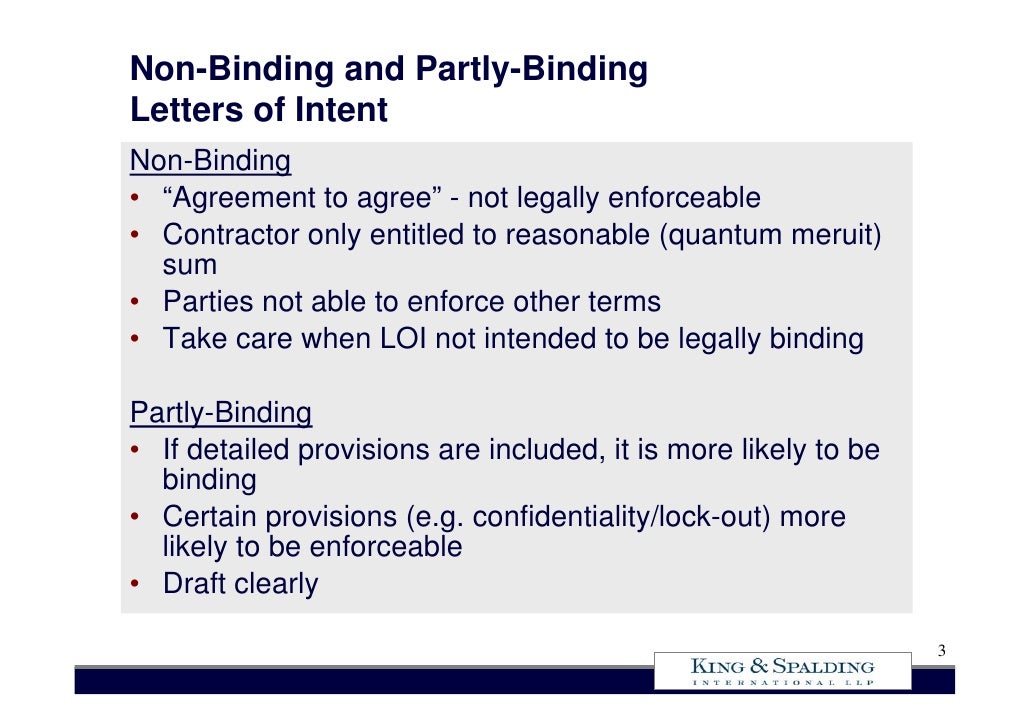 Non-Binding and Partly-Binding Letters of Intent

Non-Binding
• “Agreement to agree” - not legally enforceable
• Contractor only entitled to reasonable (quantum meruit) sum
• Parties not able to enforce other terms
• Take care when LOI not intended to be legally binding

Partly-Binding
• If detailed provisions are included, it is more likely to be binding
• Certain provisions (e.g. confidentiality/lock-out) more likely to be enforceable
• Draft clearly

3

KING & SPALDING
INTERNATIONAL LLP